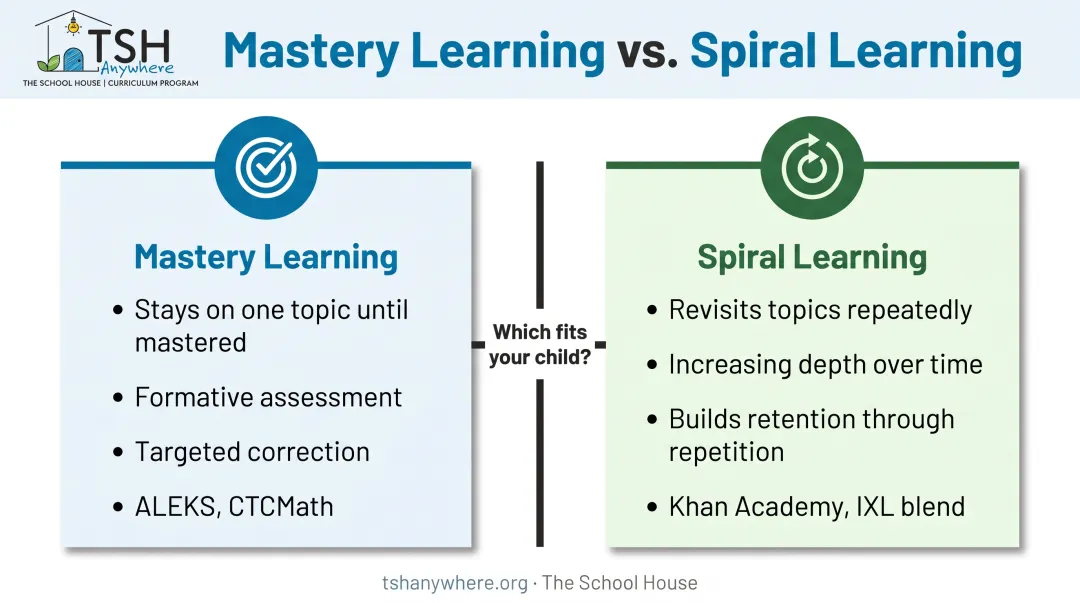 TSH Anywhere
THE SCHOOL HOUSE | CURRICULUM PROGRAM

Mastery Learning vs. Spiral Learning

Mastery Learning
• Stays on one topic until mastered
• Formative assessment
• Targeted correction
• ALEKS, CTCMath

Which fits your child?

Spiral Learning
• Revisits topics repeatedly
• Increasing depth over time
• Builds retention through repetition
• Khan Academy, IXL blend

tshanywhere.org · The School House